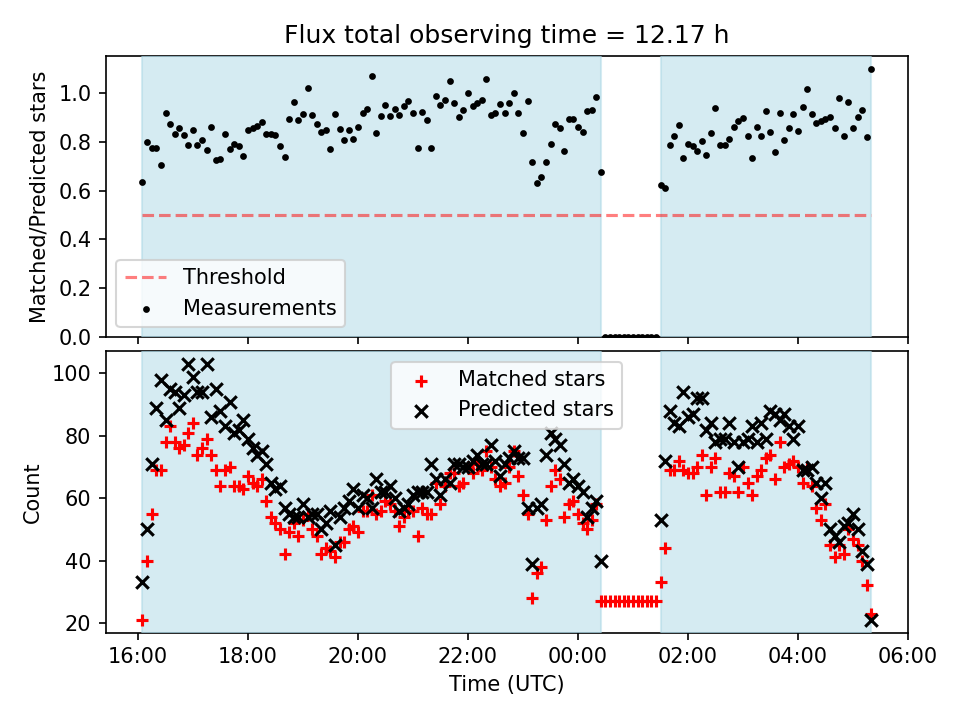 Flux total observing time = 12.17 h

Matched/Predicted stars

1.0
0.8
0.6
0.4
0.2
0.0

Threshold
Measurements

Count

100
80
60
40
20

Matched stars
Predicted stars

16:00
18:00
20:00
22:00
00:00
02:00
04:00
06:00

Time (UTC)